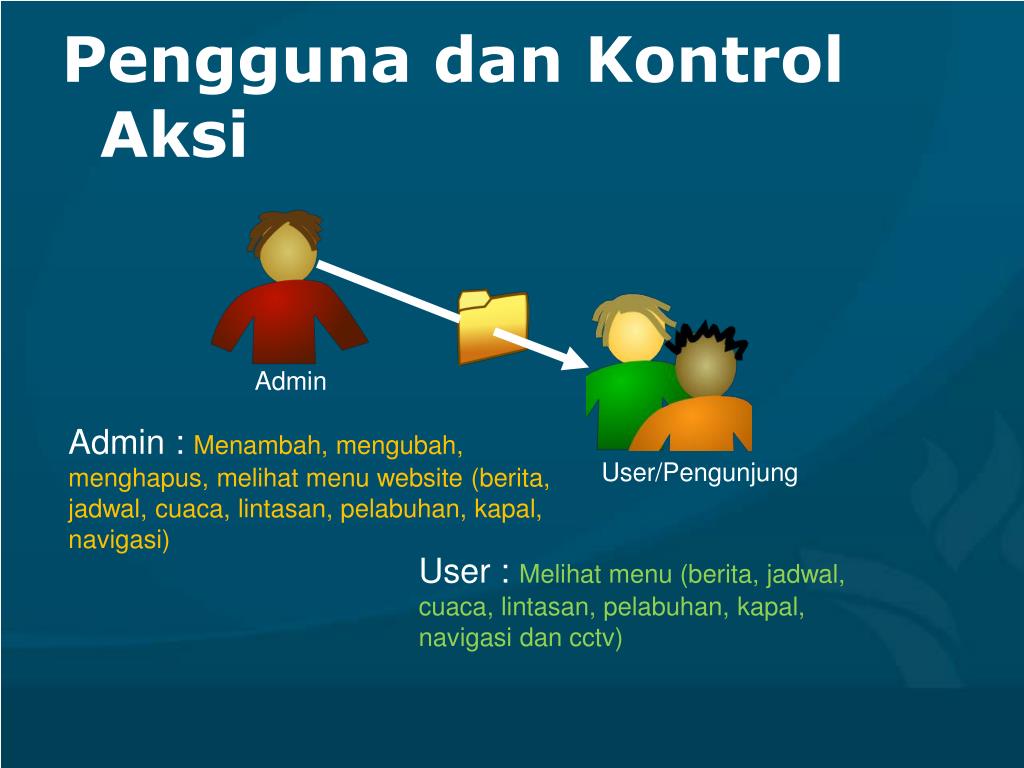 Pengguna dan Kontrol Aksi

Admin

User/Pengunjung

Admin : Menambah, mengubah, menghapus, melihat menu website (berita, jadwal, cuaca, lintasan, pelabuhan, kapal, navigasi)

User : Melihat menu (berita, jadwal, cuaca, lintasan, pelabuhan, kapal, navigasi dan cctv)